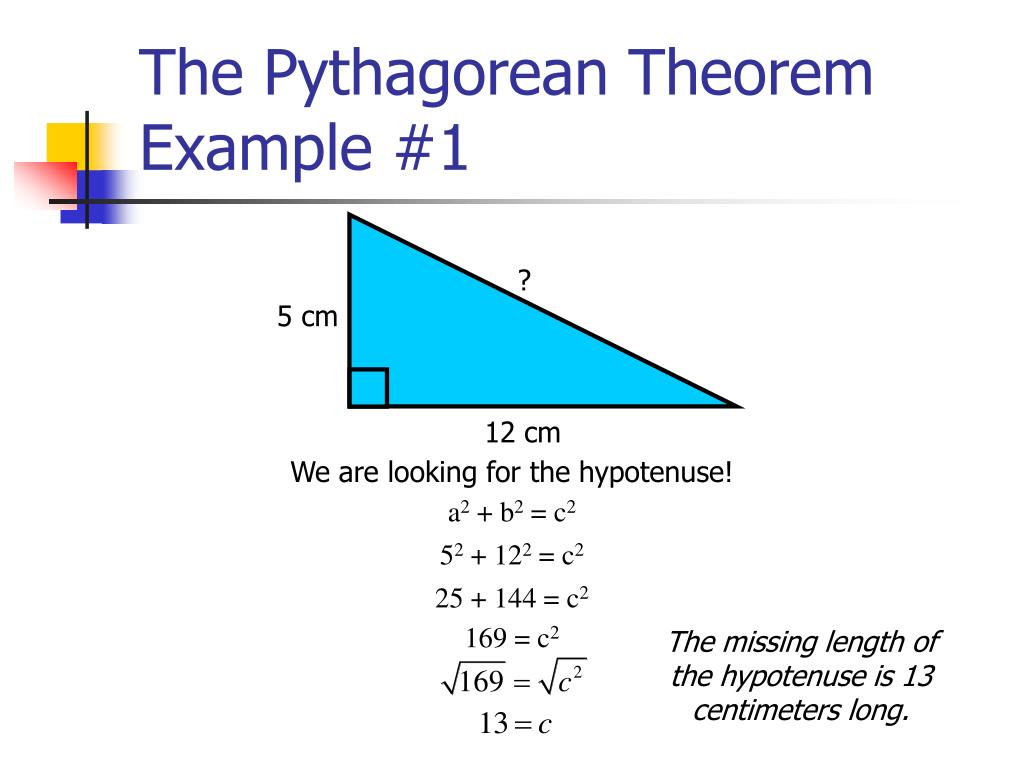 The Pythagorean Theorem Example #1

?

5 cm

12 cm

We are looking for the hypotenuse!

$a^2 + b^2 = c^2$

$5^2 + 12^2 = c^2$

$25 + 144 = c^2$

$169 = c^2$

$\sqrt{169} = \sqrt{c^2}$

$13 = c$

The missing length of the hypotenuse is 13 centimeters long.